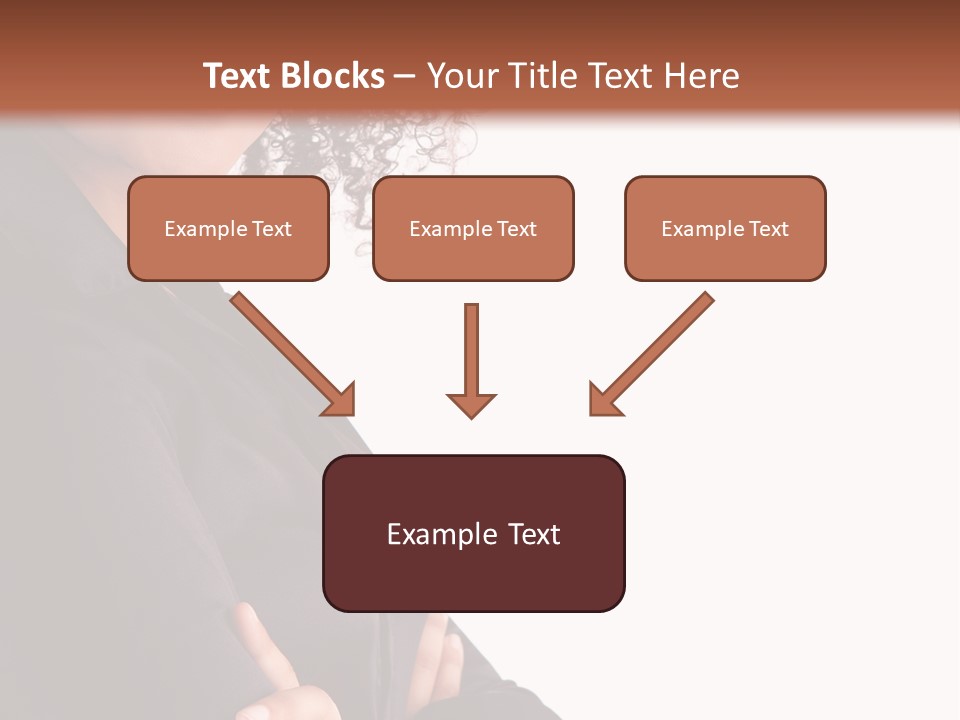 Text Blocks – Your Title Text Here

Example Text

Example Text

Example Text

Example Text